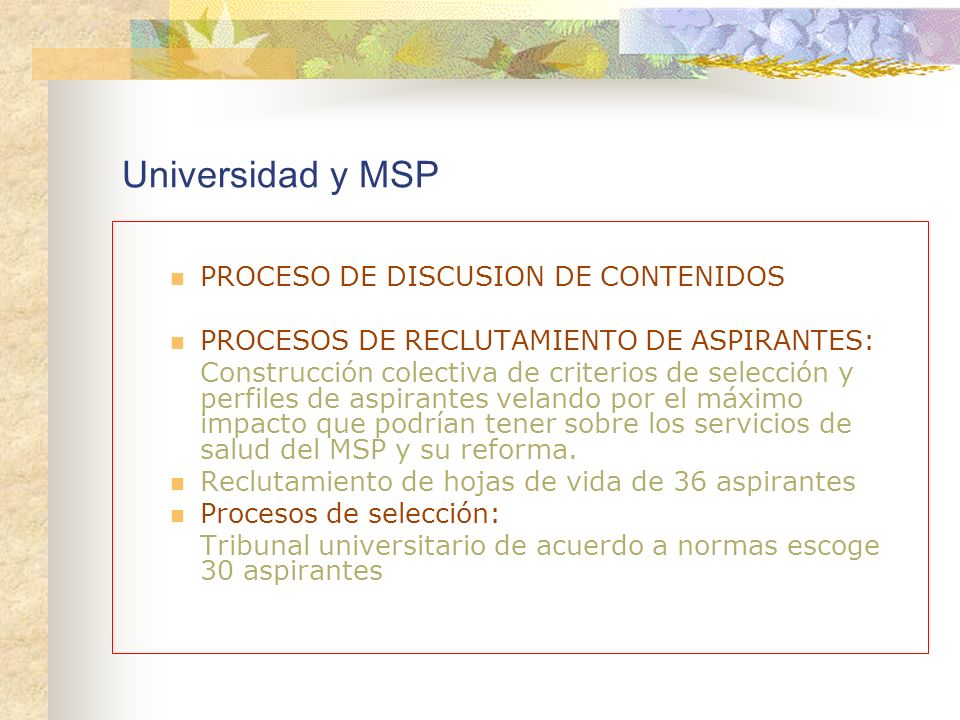 Universidad y MSP

PROCESO DE DISCUSION DE CONTENIDOS

PROCESOS DE RECLUTAMIENTO DE ASPIRANTES: Construcción colectiva de criterios de selección y perfiles de aspirantes velando por el máximo impacto que podrían tener sobre los servicios de salud del MSP y su reforma.

Reclutamiento de hojas de vida de 36 aspirantes

Procesos de selección: Tribunal universitario de acuerdo a normas escoge 30 aspirantes